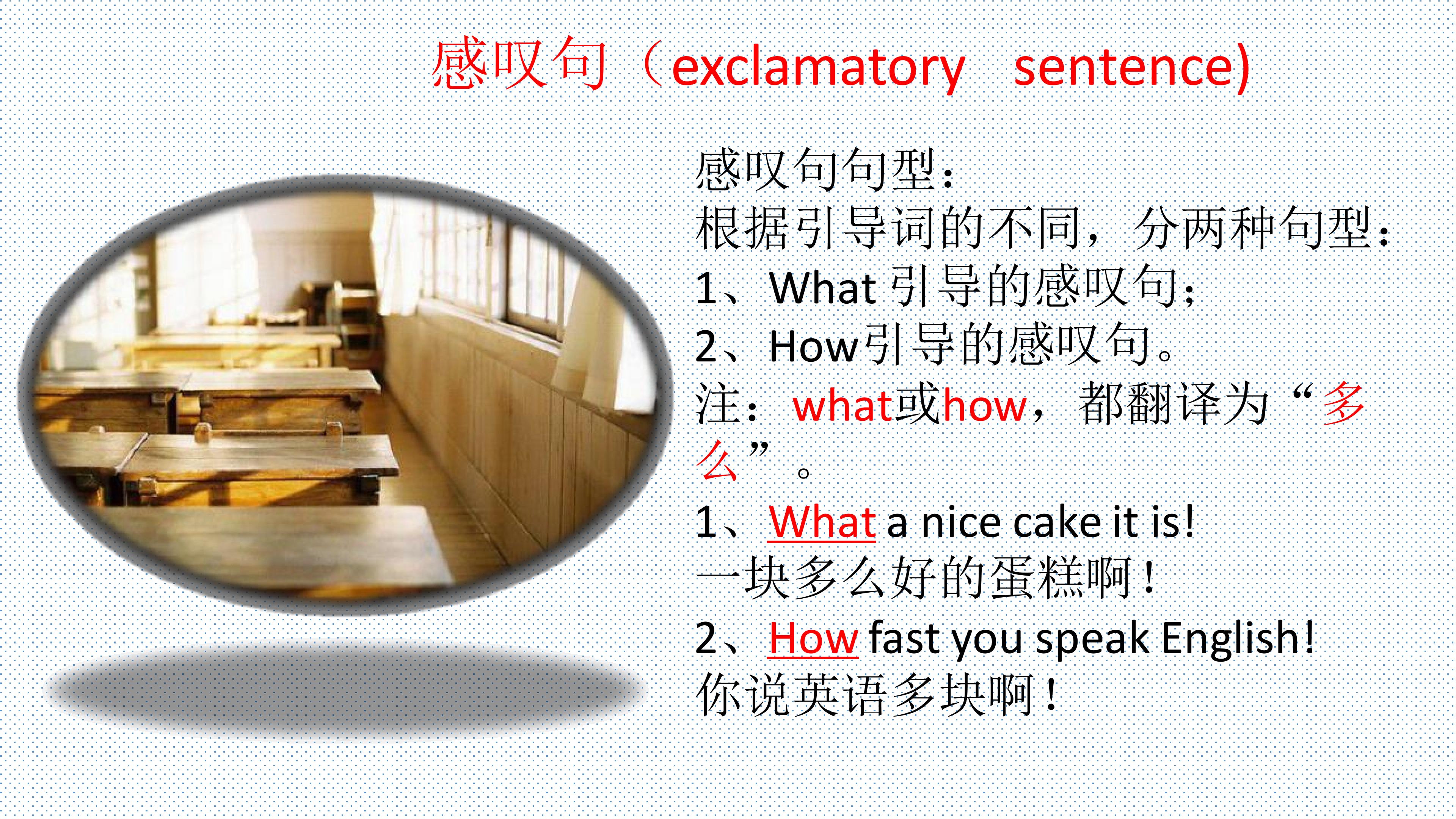 感叹句（exclamatory sentence)

感叹句句型：

根据引导词的不同，分两种句型：
1、What引导的感叹句；
2、How引导的感叹句。
注：what或how，都翻译为“多么”。

1、What a nice cake it is!
一块多么好的蛋糕啊！

2、How fast you speak English!
你说英语多块啊！